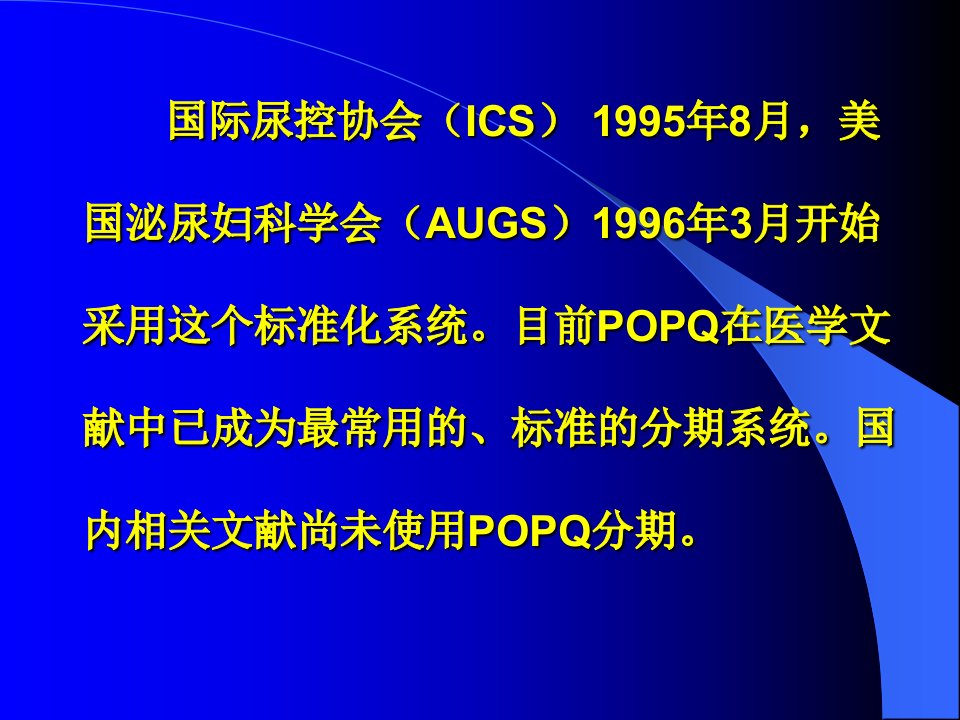 国际尿控协会（ICS） 1995年8月，美国泌尿妇科学会（AUGS）1996年3月开始采用这个标准化系统。目前POPQ在医学文献中已成为最常用的、标准的分期系统。国内相关文献尚未使用POPQ分期。